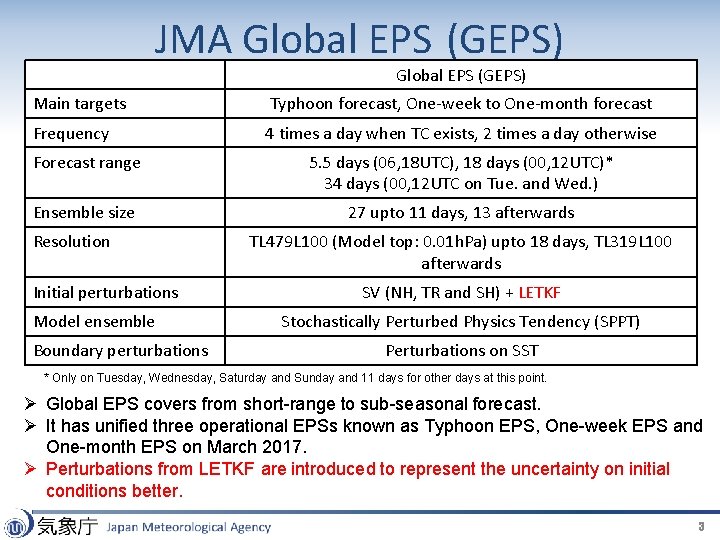 JMA Global EPS (GEPS)

| | Global EPS (GEPS) |
|---|---|
| Main targets | Typhoon forecast, One-week to One-month forecast |
| Frequency | 4 times a day when TC exists, 2 times a day otherwise |
| Forecast range | 5.5 days (06,18UTC), 18 days (00,12UTC)* 34 days (00,12UTC on Tue. and Wed.) |
| Ensemble size | 27 upto 11 days, 13 afterwards |
| Resolution | TL479L100 (Model top: 0.01hPa) upto 18 days, TL319L100 afterwards |
| Initial perturbations | SV (NH, TR and SH) + LETKF |
| Model ensemble | Stochastically Perturbed Physics Tendency (SPPT) |
| Boundary perturbations | Perturbations on SST |

* Only on Tuesday, Wednesday, Saturday and Sunday and 11 days for other days at this point.

➢ Global EPS covers from short-range to sub-seasonal forecast.
➢ It has unified three operational EPSs known as Typhoon EPS, One-week EPS and One-month EPS on March 2017.
➢ Perturbations from LETKF are introduced to represent the uncertainty on initial conditions better.

気象庁 Japan Meteorological Agency 3